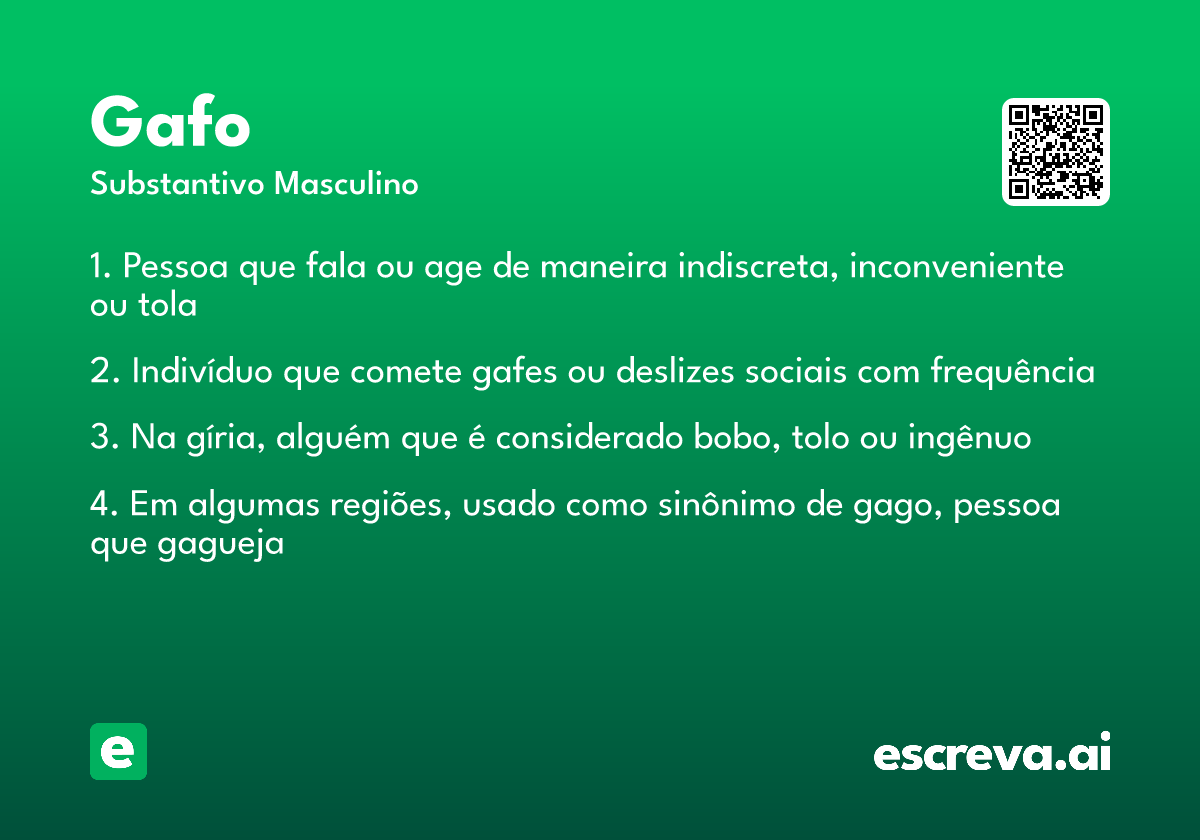 Gafo

Substantivo Masculino

1. Pessoa que fala ou age de maneira indiscreta, inconveniente ou tola

2. Indivíduo que comete gafes ou deslizes sociais com frequência

3. Na gíria, alguém que é considerado bobo, tolo ou ingênuo

4. Em algumas regiões, usado como sinônimo de gago, pessoa que gagueja

e

escreva.ai